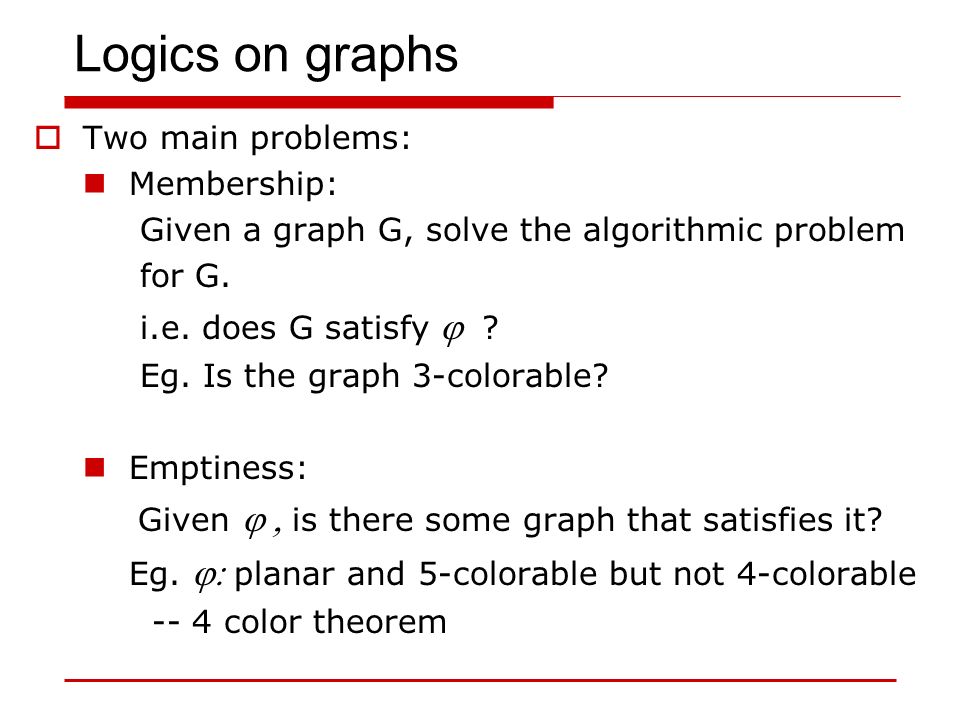 Logics on graphs

Two main problems:

Membership:

Given a graph G, solve the algorithmic problem for G.

i.e. does G satisfy $\varphi$ ?

Eg. Is the graph 3-colorable?

Emptiness:

Given $\varphi$, is there some graph that satisfies it?

Eg. $\varphi$: planar and 5-colorable but not 4-colorable

-- 4 color theorem